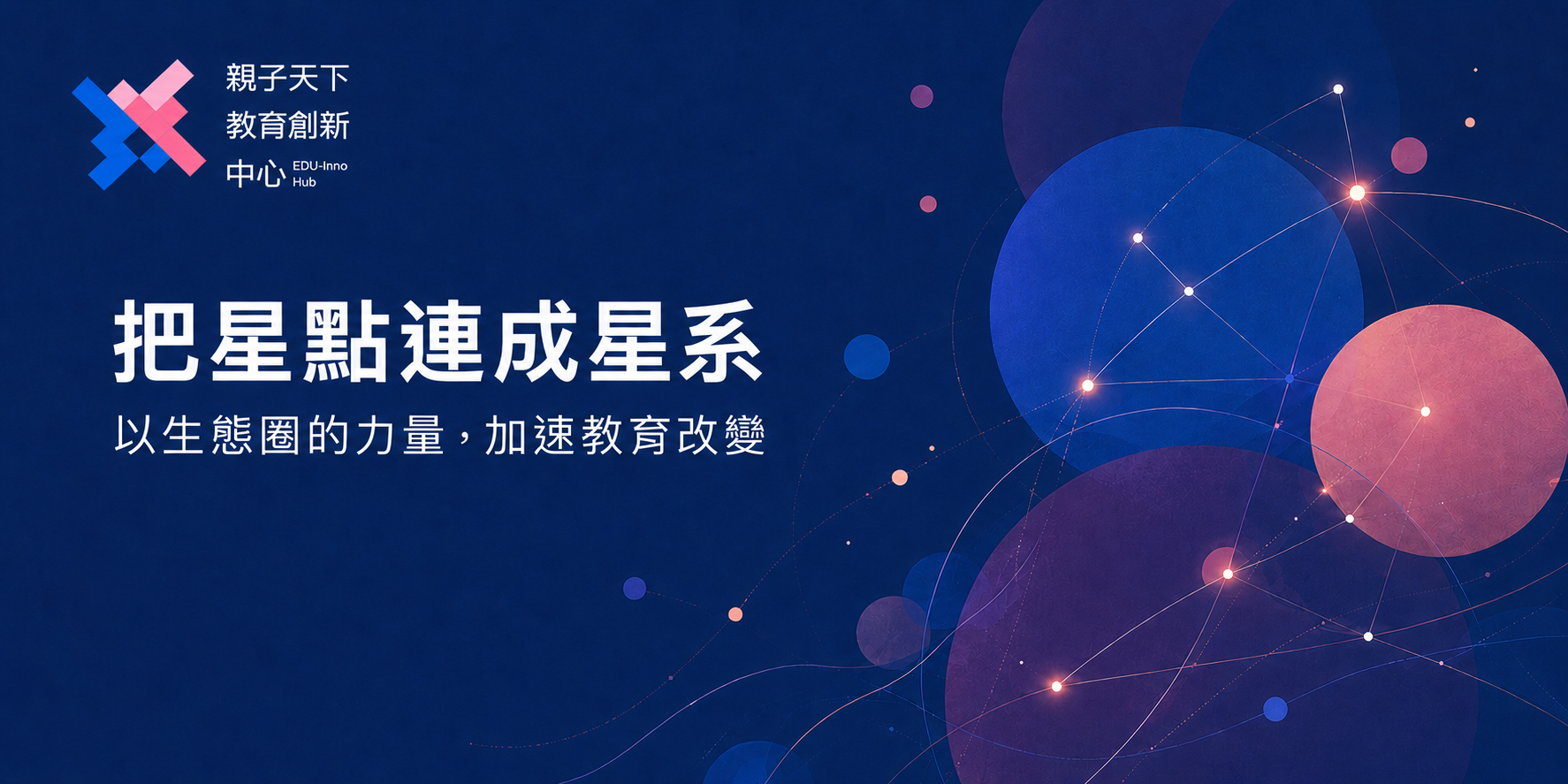 親子天下
教育創新
中心 EDU-Inno Hub

把星點連成星系

以生態圈的力量，加速教育改變